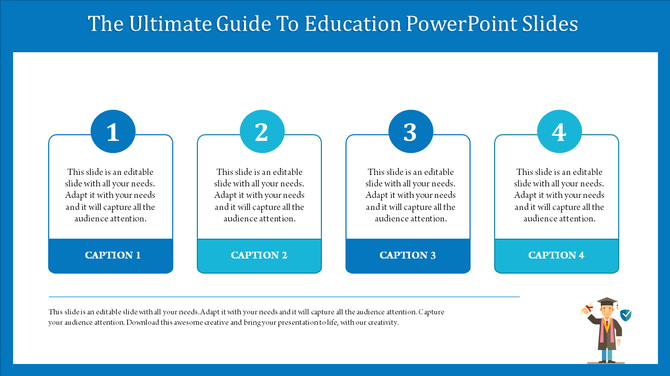 The Ultimate Guide To Education PowerPoint Slides

1

This slide is an editable slide with all your needs. Adapt it with your needs and it will capture all the audience attention.

CAPTION 1

2

This slide is an editable slide with all your needs. Adapt it with your needs and it will capture all the audience attention.

CAPTION 2

3

This slide is an editable slide with all your needs. Adapt it with your needs and it will capture all the audience attention.

CAPTION 3

4

This slide is an editable slide with all your needs. Adapt it with your needs and it will capture all the audience attention.

CAPTION 4

This slide is an editable slide with all your needs. Adapt it with your needs and it will capture all the audience attention. Capture your audience attention. Download this awesome creative and bring your presentation to life, with our creativity.